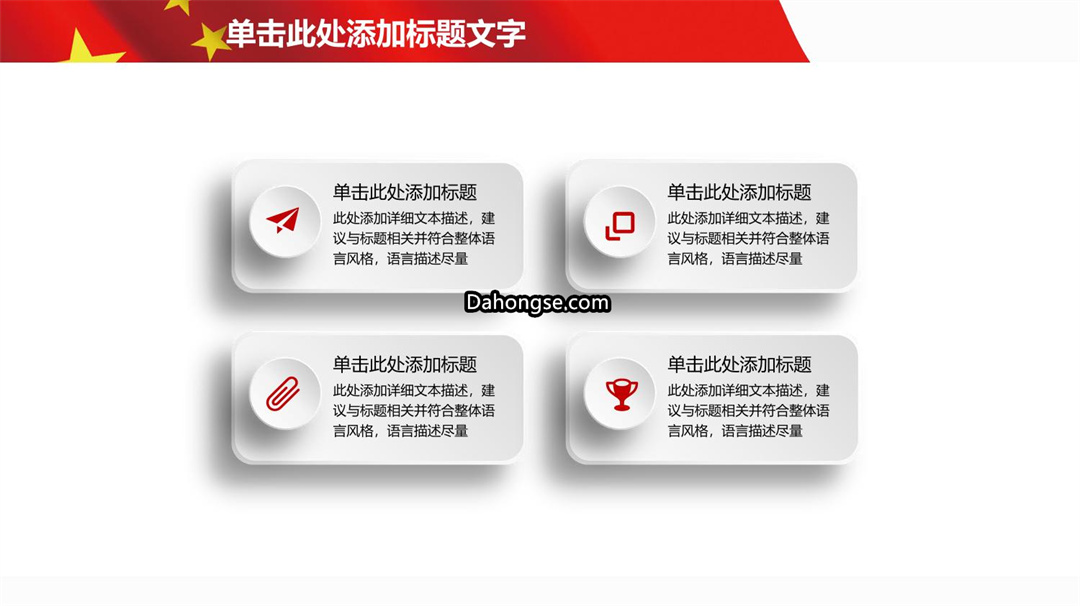 单击此处添加标题文字

单击此处添加标题

此处添加详细文本描述，建议与标题相关并符合整体语言风格，语言描述尽量

单击此处添加标题

此处添加详细文本描述，建议与标题相关并符合整体语言风格，语言描述尽量

Dahongse.com

单击此处添加标题

此处添加详细文本描述，建议与标题相关并符合整体语言风格，语言描述尽量

单击此处添加标题

此处添加详细文本描述，建议与标题相关并符合整体语言风格，语言描述尽量